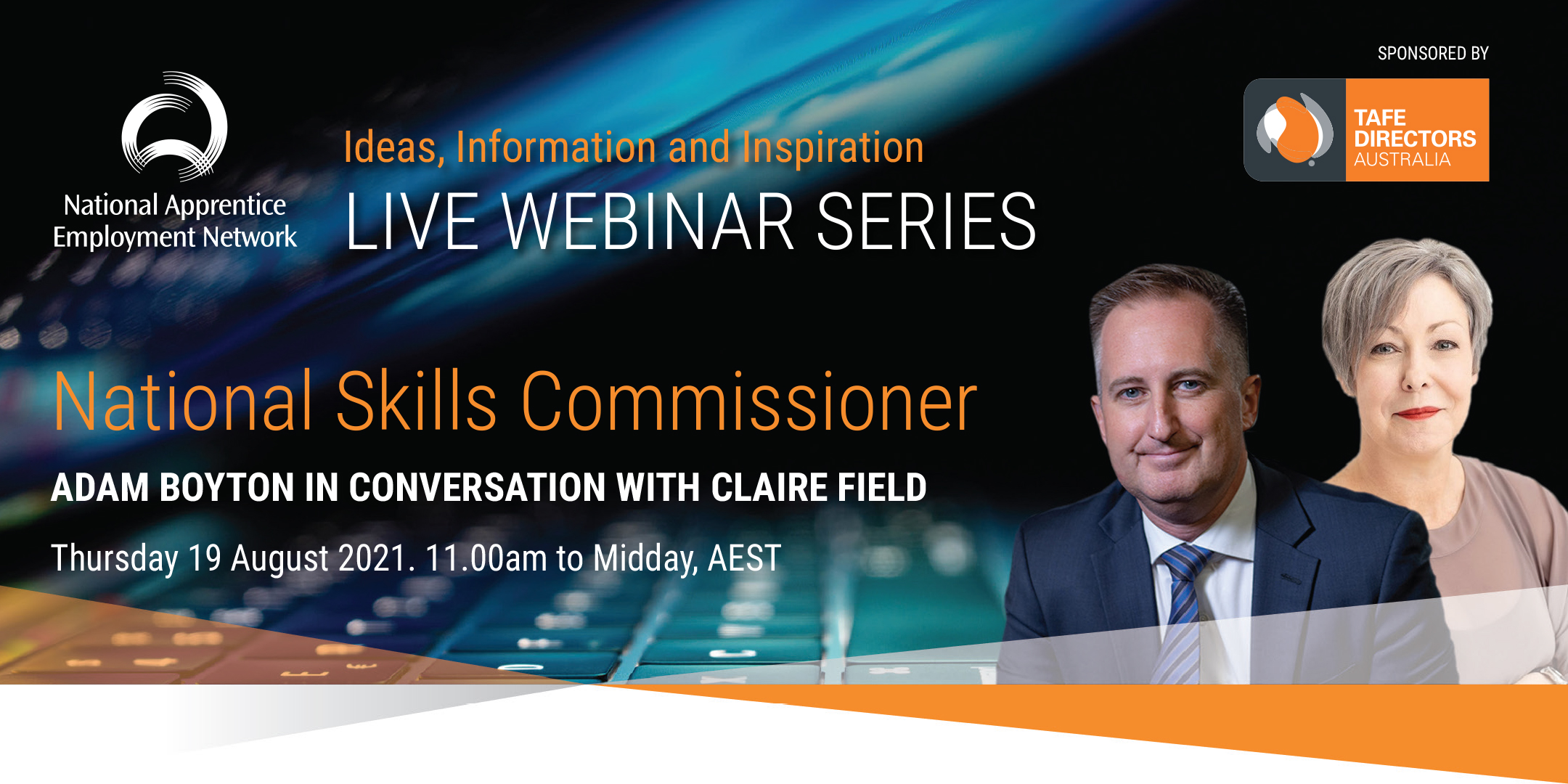 National Apprentice Employment Network

Ideas, Information and Inspiration

LIVE WEBINAR SERIES

SPONSORED BY

TAFE DIRECTORS AUSTRALIA

National Skills Commissioner

ADAM BOYTON IN CONVERSATION WITH CLAIRE FIELD

Thursday 19 August 2021. 11.00am to Midday, AEST